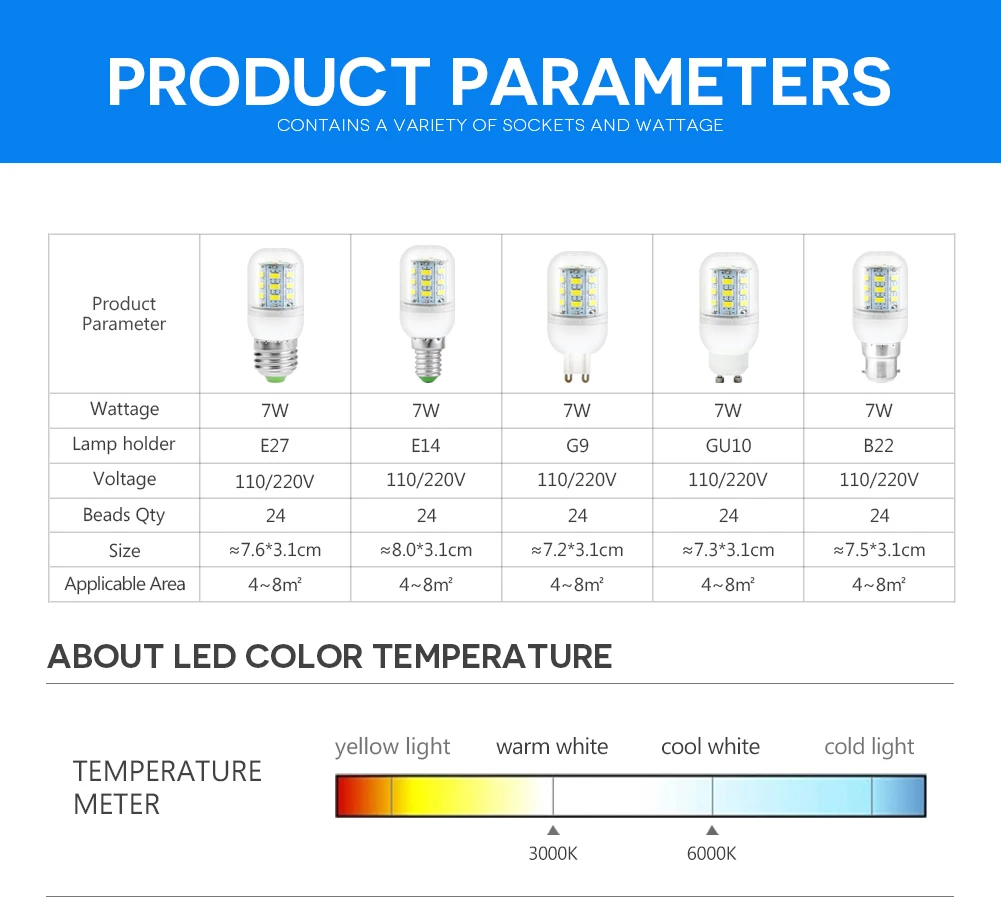 PRODUCT PARAMETERS
CONTAINS A VARIETY OF SOCKETS AND WATTAGE

| Product Parameter | | | | | |
|---|---|---|---|---|---|
| Wattage | 7W | 7W | 7W | 7W | 7W |
| Lamp holder | E27 | E14 | G9 | GU10 | B22 |
| Voltage | 110/220V | 110/220V | 110/220V | 110/220V | 110/220V |
| Beads Qty | 24 | 24 | 24 | 24 | 24 |
| Size | ≈7.6*3.1cm | ≈8.0*3.1cm | ≈7.2*3.1cm | ≈7.3*3.1cm | ≈7.5*3.1cm |
| Applicable Area | 4~8m² | 4~8m² | 4~8m² | 4~8m² | 4~8m² |

ABOUT LED COLOR TEMPERATURE

TEMPERATURE METER

yellow light warm white cool white cold light

3000K 6000K